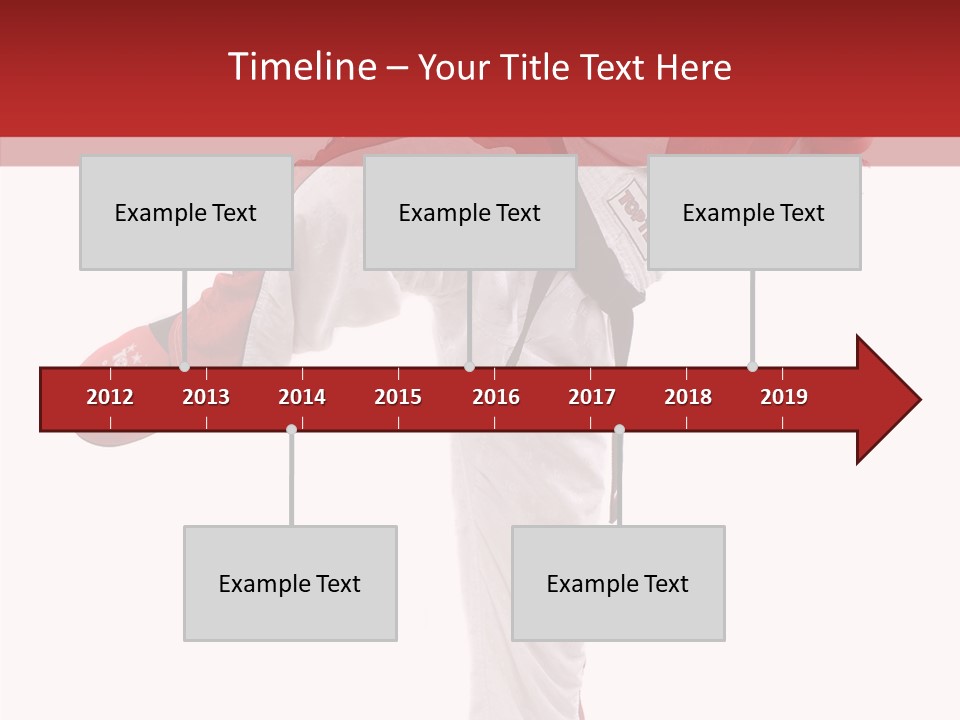 Timeline – Your Title Text Here

Example Text

Example Text

Example Text

2012 2013 2014 2015 2016 2017 2018 2019

Example Text

Example Text